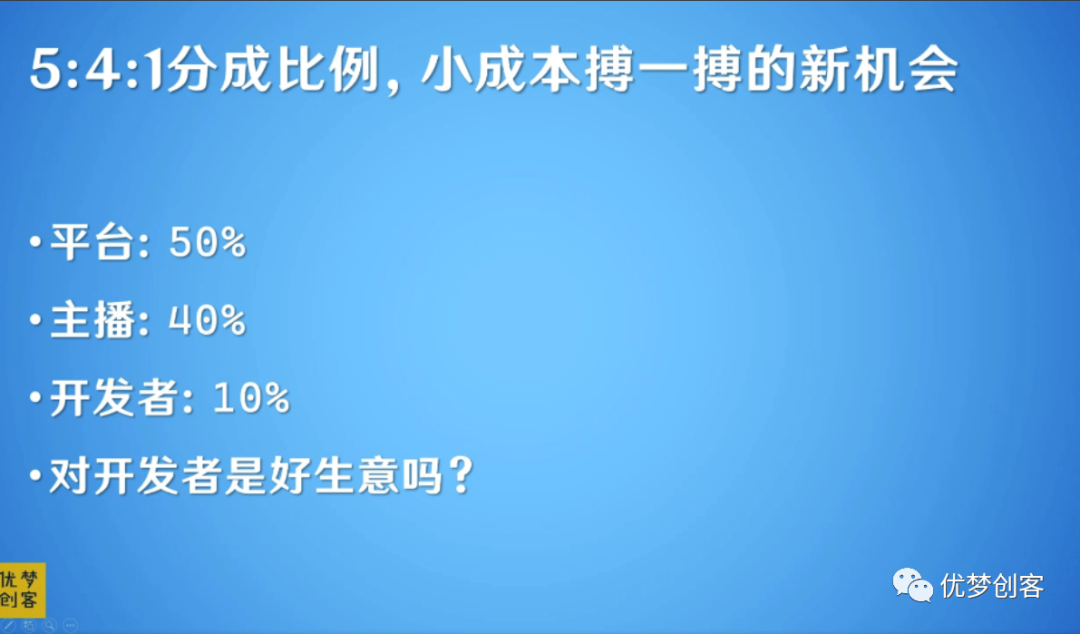 5:4:1分成比例，小成本搏一搏的新机会

•平台：50%

•主播：40%

•开发者：10%

•对开发者是好生意吗？

优梦创客

优梦创客